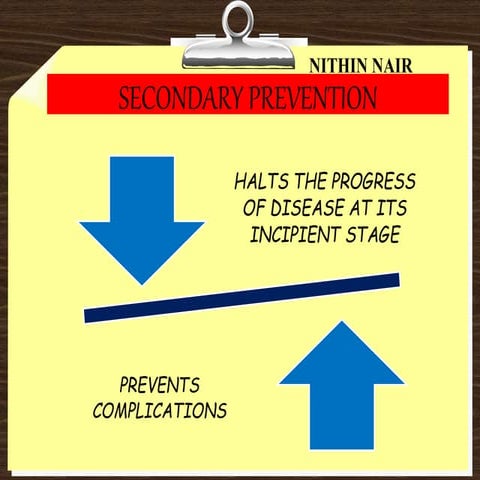 NITHIN NAIR

SECONDARY PREVENTION

HALTS THE PROGRESS OF DISEASE AT ITS INCIPIENT STAGE

PREVENTS COMPLICATIONS